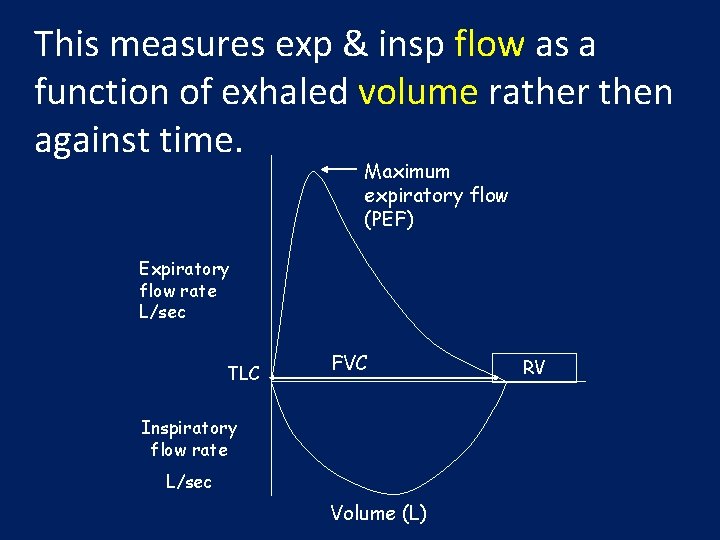 This measures exp & insp flow as a function of exhaled volume rather then against time.

Maximum expiratory flow (PEF)

Expiratory flow rate L/sec

TLC

FVC

RV

Inspiratory flow rate

L/sec

Volume (L)